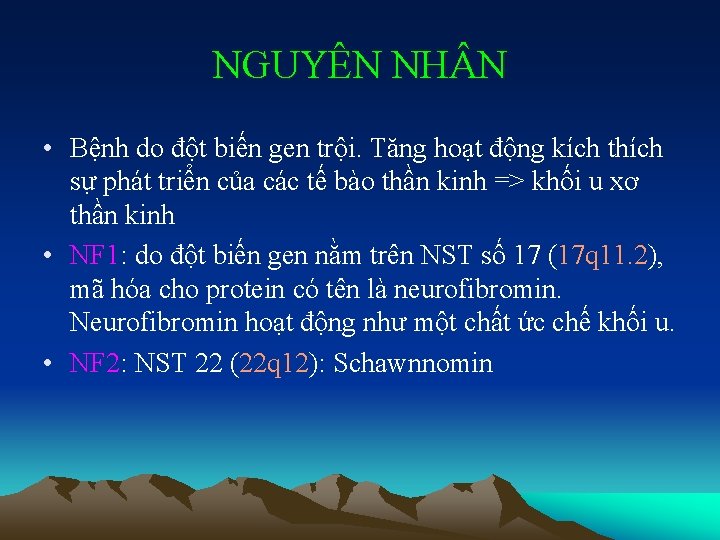 NGUYÊN NHÂN

• Bệnh do đột biến gen trội. Tăng hoạt động kích thích sự phát triển của các tế bào thần kinh => khối u xơ thần kinh

• NF1: do đột biến gen nằm trên NST số 17 (17q11.2), mã hóa cho protein có tên là neurofibromin. Neurofibromin hoạt động như một chất ức chế khối u.

• NF2: NST 22 (22q12): Schawnnomin